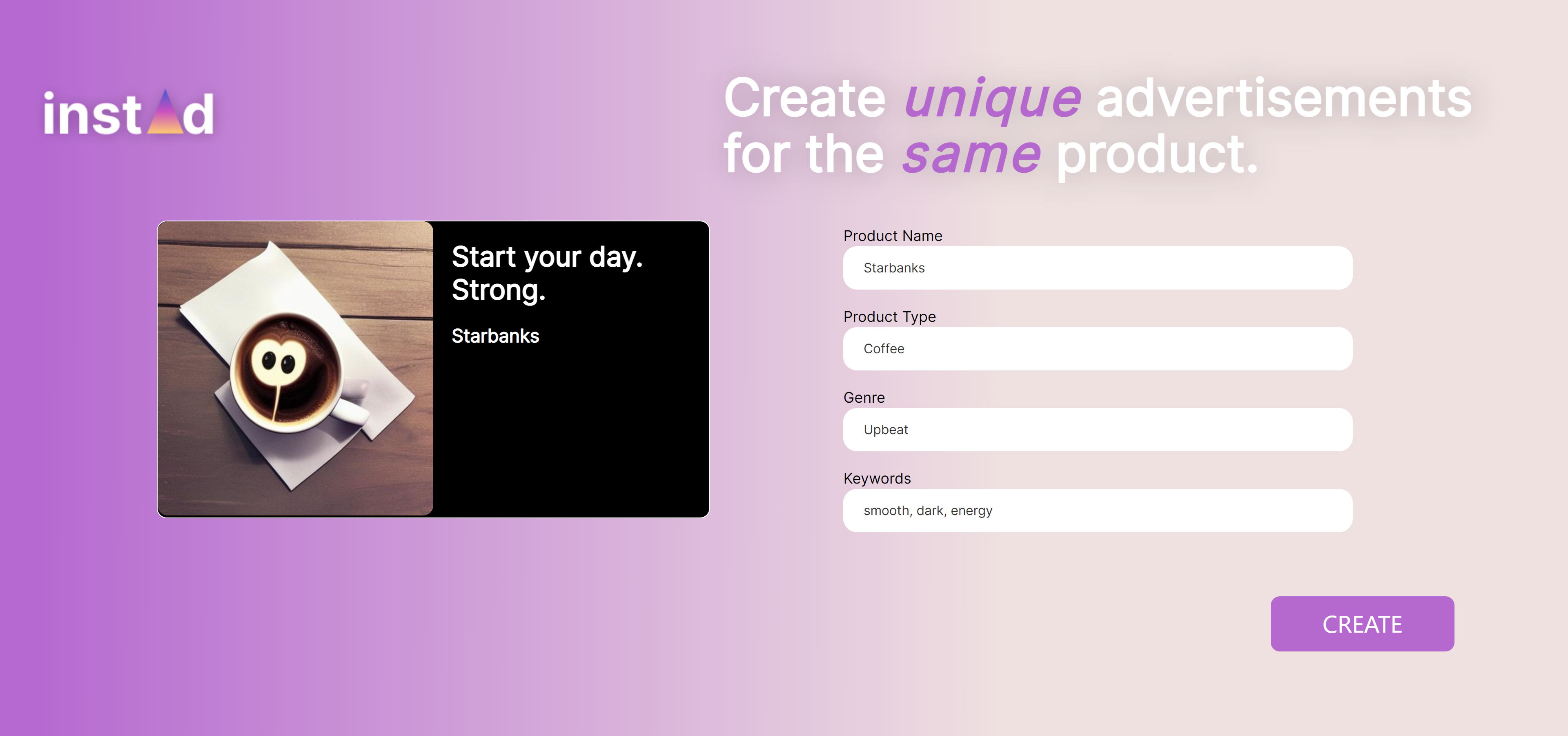 instAd

Create unique advertisements for the same product.

Start your day. Strong.

Starbanks

Product Name

Starbanks

Product Type

Coffee

Genre

Upbeat

Keywords

smooth, dark, energy

CREATE